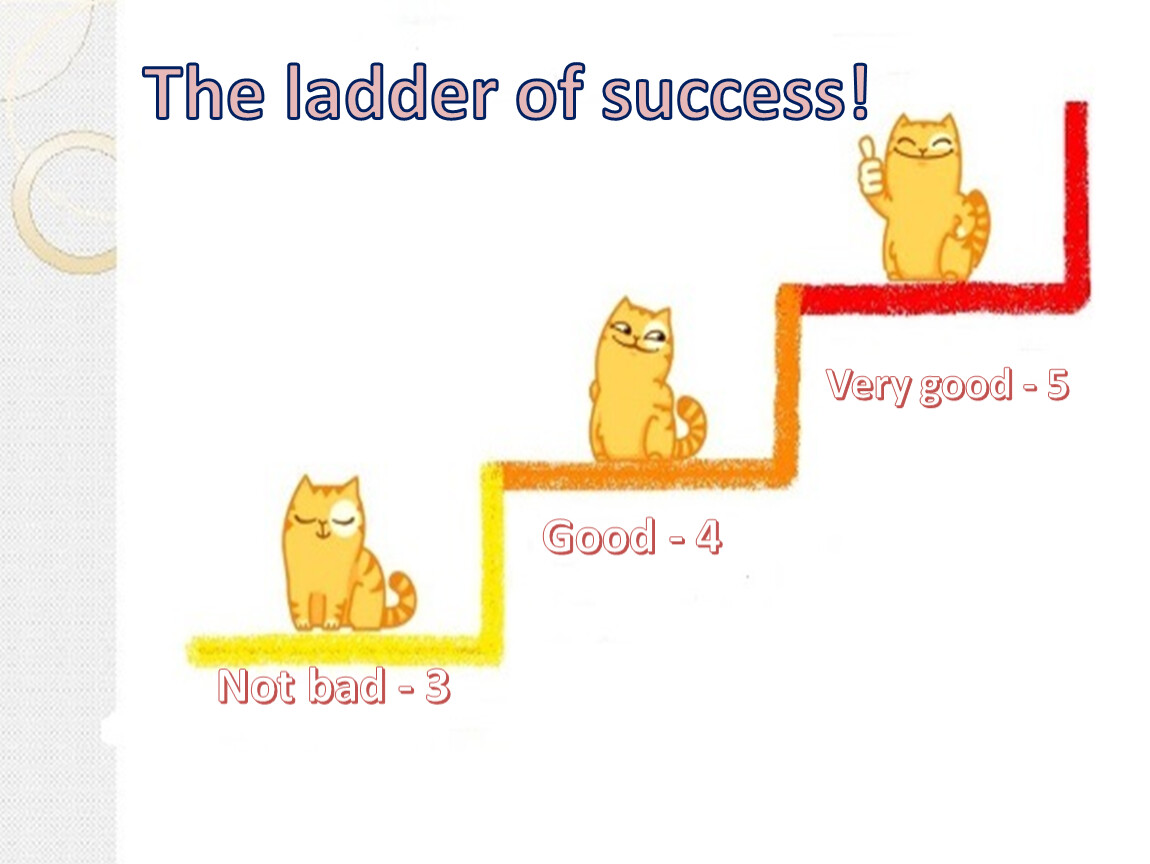 The ladder of success!

Very good - 5

Good - 4

Not bad - 3